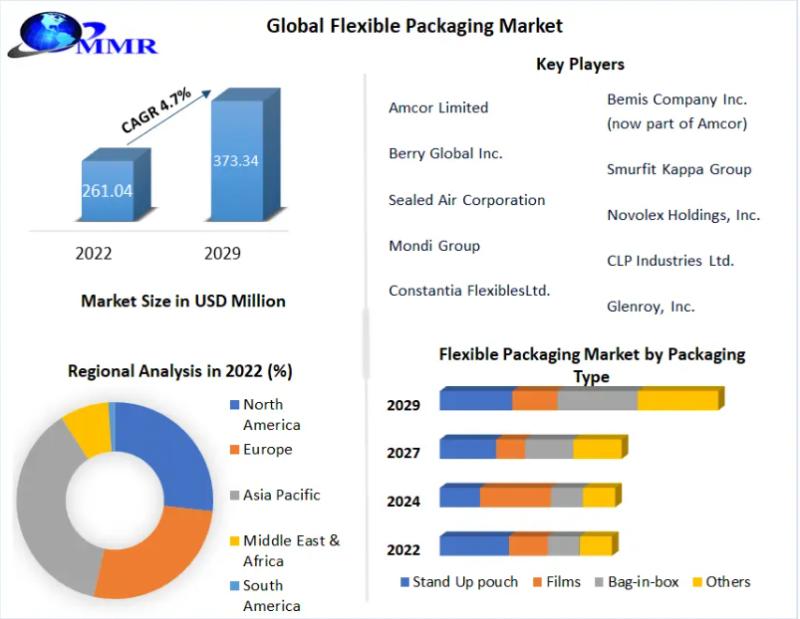 MMR

Global Flexible Packaging Market

CAGR 4.7%

261.04

373.34

2022

2029

Market Size in USD Million

Key Players

Amcor Limited

Berry Global Inc.

Sealed Air Corporation

Mondi Group

Constantia FlexiblesLtd.

Bemis Company Inc. (now part of Amcor)

Smurfit Kappa Group

Novolex Holdings, Inc.

CLP Industries Ltd.

Glenroy, Inc.

Regional Analysis in 2022 (%)

North America

Europe

Asia Pacific

Middle East & Africa

South America

Flexible Packaging Market by Packaging Type

2029

2027

2024

2022

Stand Up pouch

Films

Bag-in-box

Others